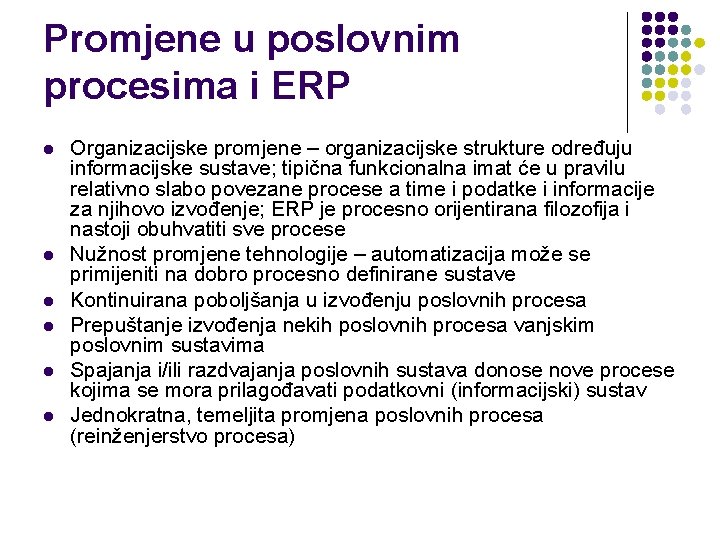 Promjene u poslovnim procesima i ERP

- Organizacijske promjene – organizacijske strukture određuju informacijske sustave; tipična funkcionalna imat će u pravilu relativno slabo povezane procese a time i podatke i informacije za njihovo izvođenje; ERP je procesno orijentirana filozofija i nastoji obuhvatiti sve procese
- Nužnost promjene tehnologije – automatizacija može se primijeniti na dobro procesno definirane sustave
- Kontinuirana poboljšanja u izvođenju poslovnih procesa
- Prepuštanje izvođenja nekih poslovnih procesa vanjskim poslovnim sustavima
- Spajanja i/ili razdvajanja poslovnih sustava donose nove procese kojima se mora prilagođavati podatkovni (informacijski) sustav
- Jednokratna, temeljita promjena poslovnih procesa (reinženjerstvo procesa)